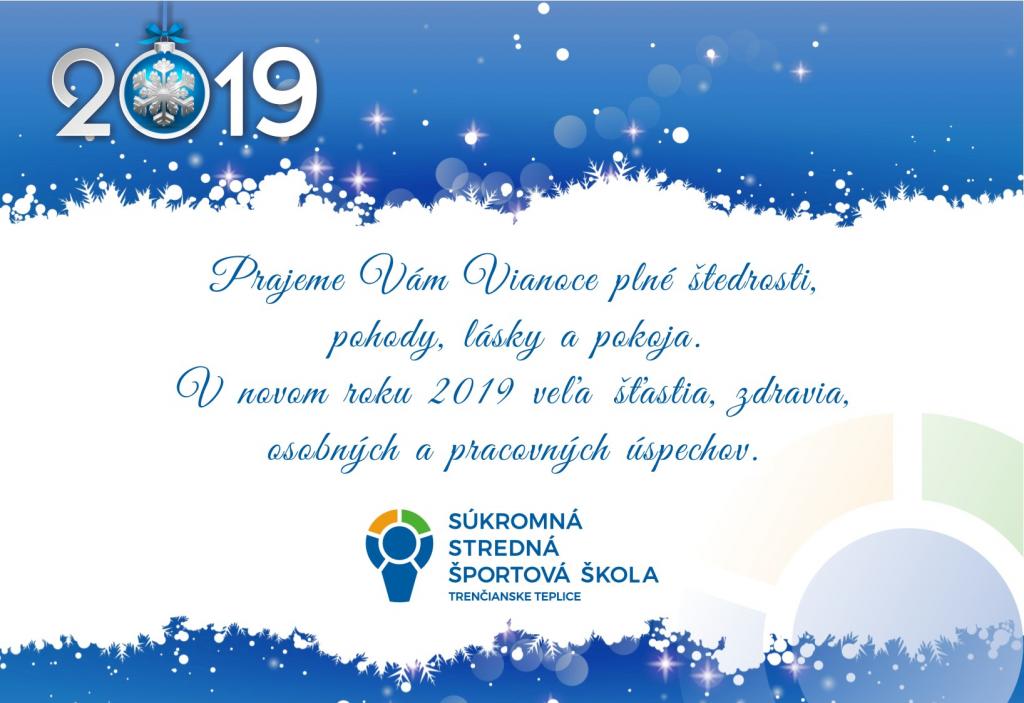 2019

Prajeme Vám Vianoce plné štedrosti, pohody, lásky a pokoja. V novom roku 2019 veľa šťastia, zdravia, osobných a pracovných úspechov.

SÚKROMNÁ STREDNÁ ŠPORTOVÁ ŠKOLA
TRENČIANSKE TEPLICE